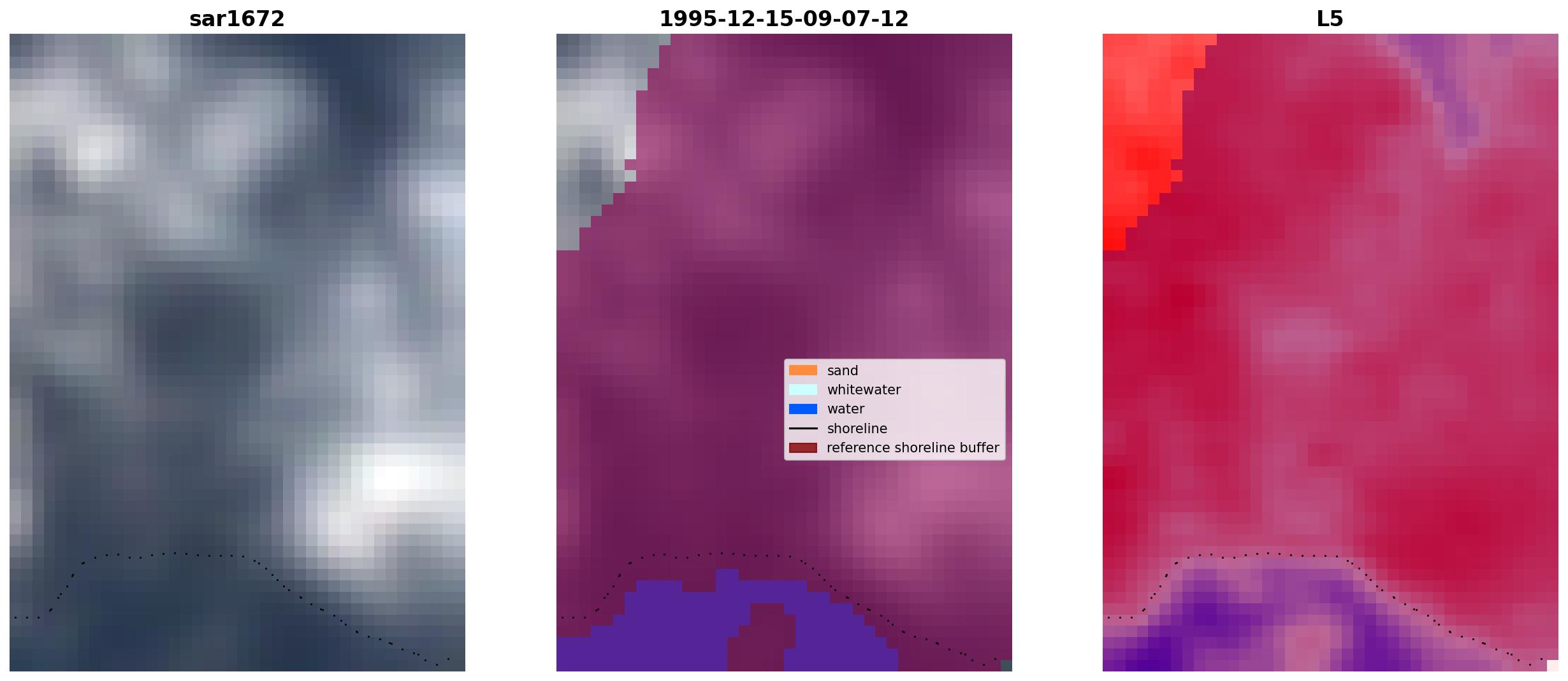 sar1672

1995-12-15-09-07-12

sand
whitewater
water
shoreline
reference shoreline buffer

L5